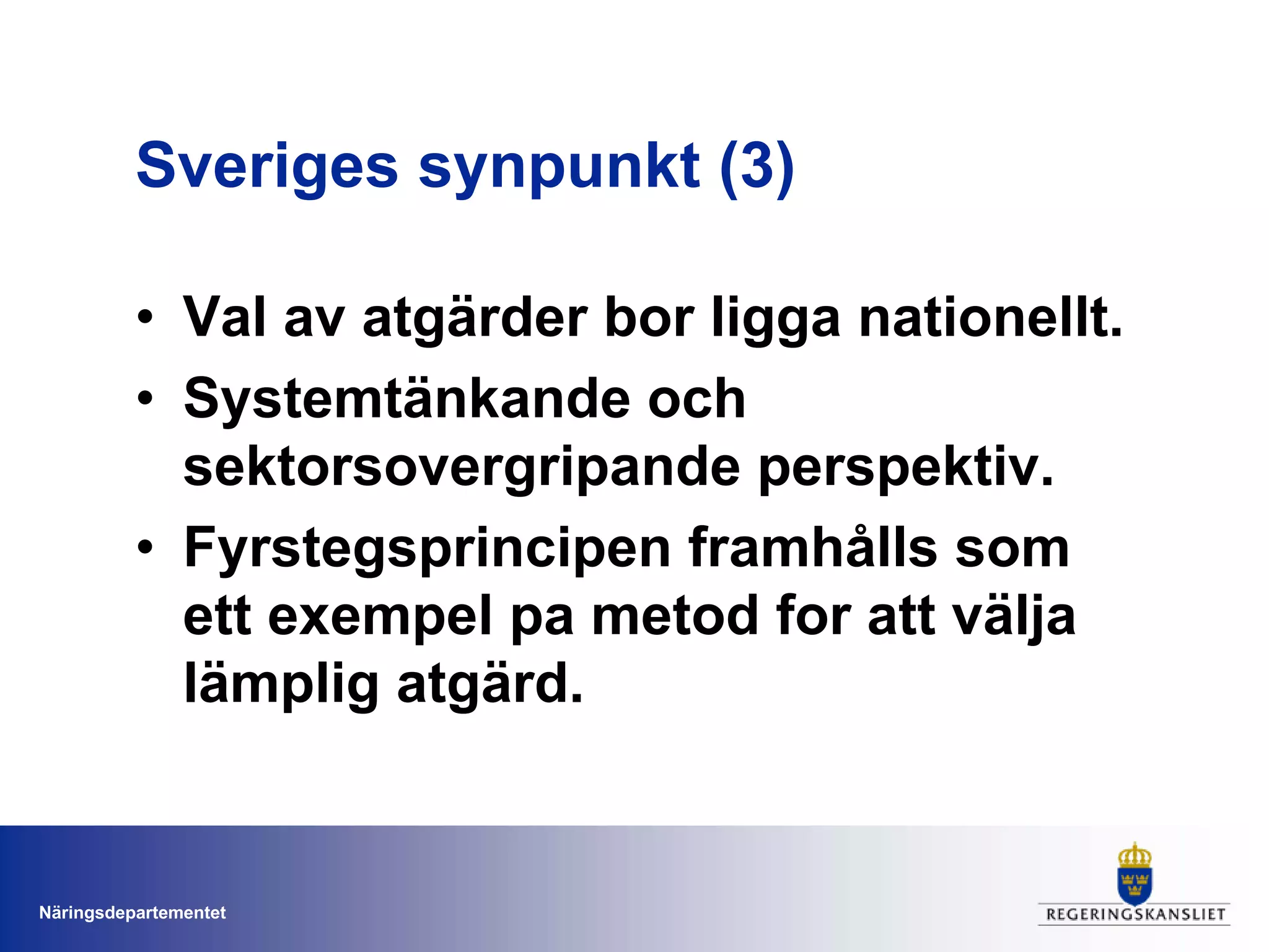 Sveriges synpunkt (3)

• Val av atgärder bor ligga nationellt.
• Systemtänkande och sektorsovergripande perspektiv.
• Fyrstegsprincipen framhålls som ett exempel pa metod for att välja lämplig atgärd.

Näringsdepartementet

REGERINGSKANSLIET